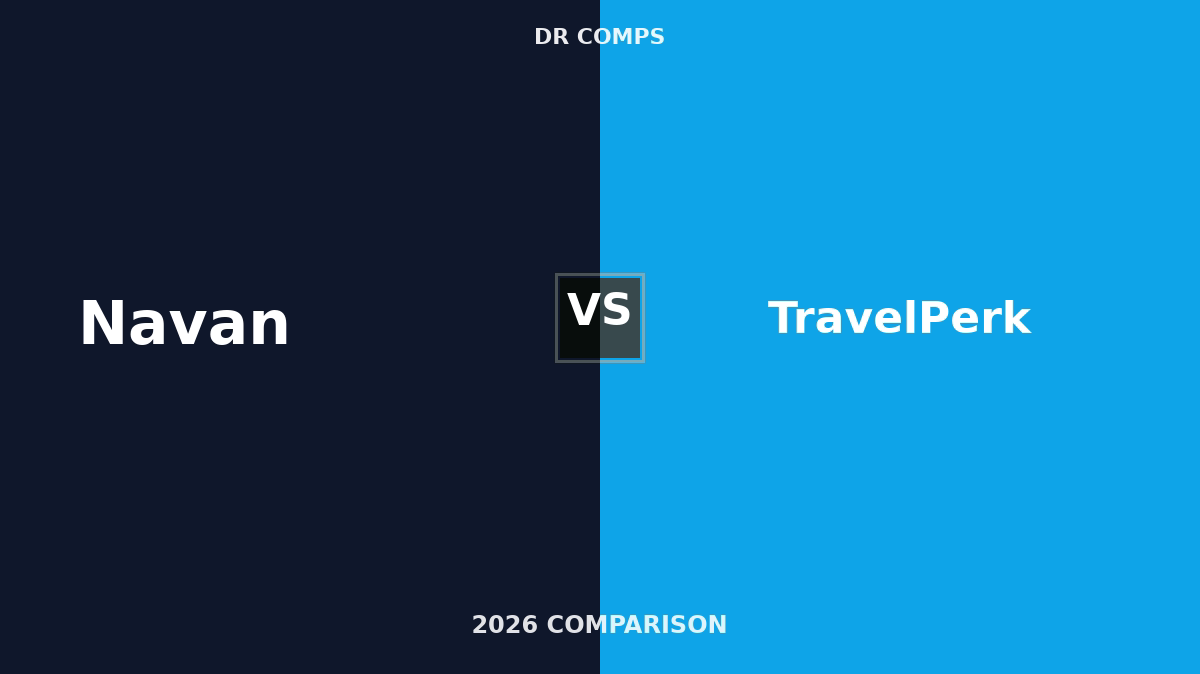 DR COMPS

Navan

VS

TravelPerk

2026 COMPARISON